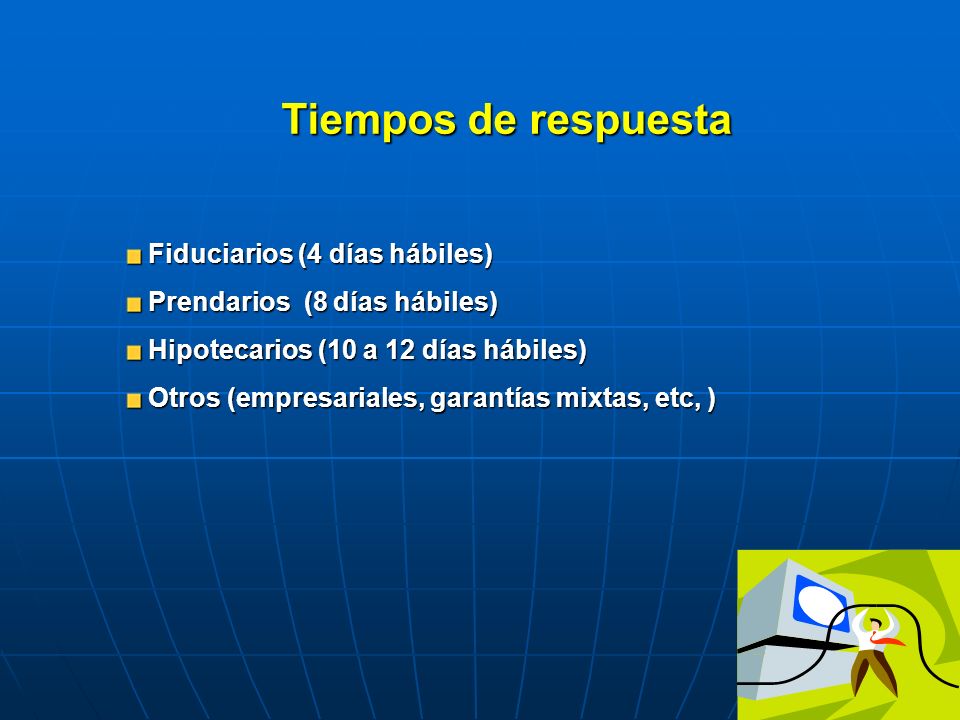 Tiempos de respuesta

Fiduciarios (4 días hábiles)
Prendarios (8 días hábiles)
Hipotecarios (10 a 12 días hábiles)
Otros (empresariales, garantías mixtas, etc, )